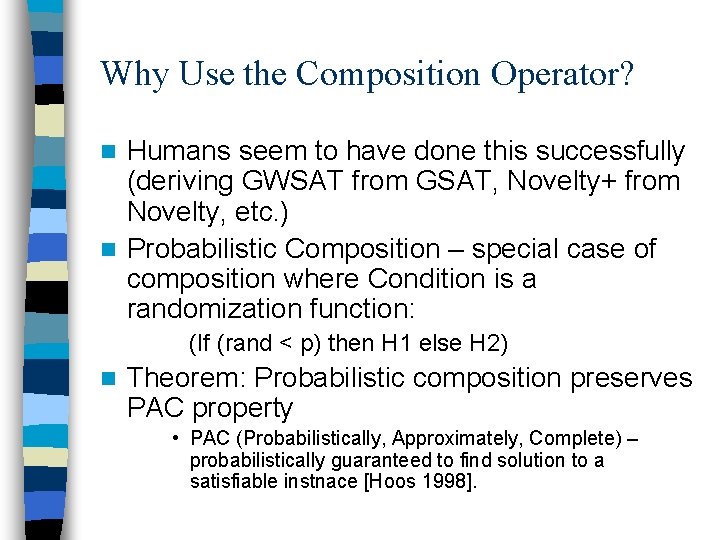 Why Use the Composition Operator?

Humans seem to have done this successfully (deriving GWSAT from GSAT, Novelty+ from Novelty, etc.)

Probabilistic Composition – special case of composition where Condition is a randomization function:

(If (rand < p) then H1 else H2)

Theorem: Probabilistic composition preserves PAC property

• PAC (Probabilistically, Approximately, Complete) – probabilistically guaranteed to find solution to a satisfiable instnace [Hoos 1998].